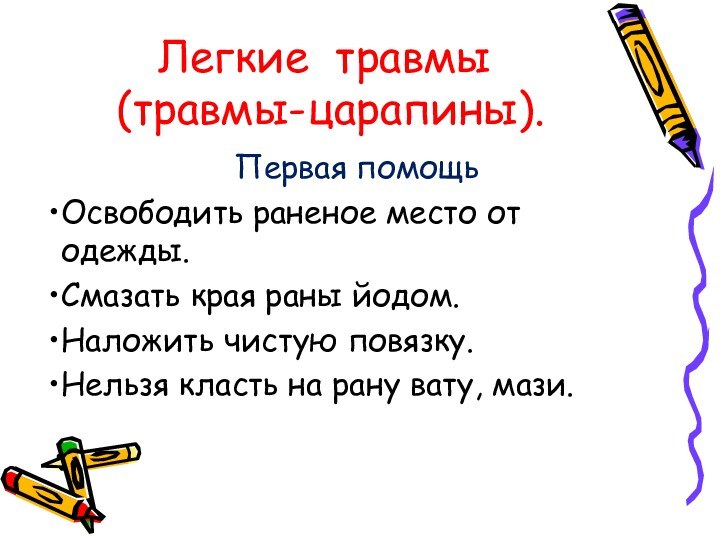 Легкие травмы (травмы-царапины).

Первая помощь

•Освободить раненое место от одежды.

•Смазать края раны йодом.

•Наложить чистую повязку.

•Нельзя класть на рану вату, мази.